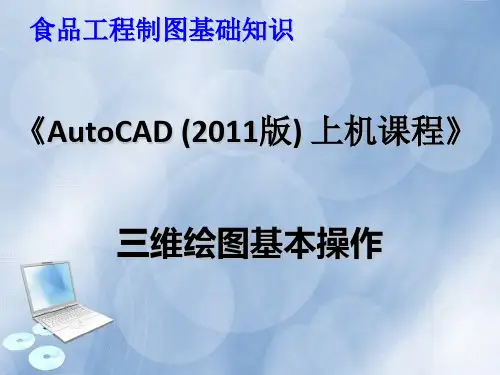 食品工程制图基础知识

《AutoCAD (2011版) 上机课程》

三维绘图基本操作